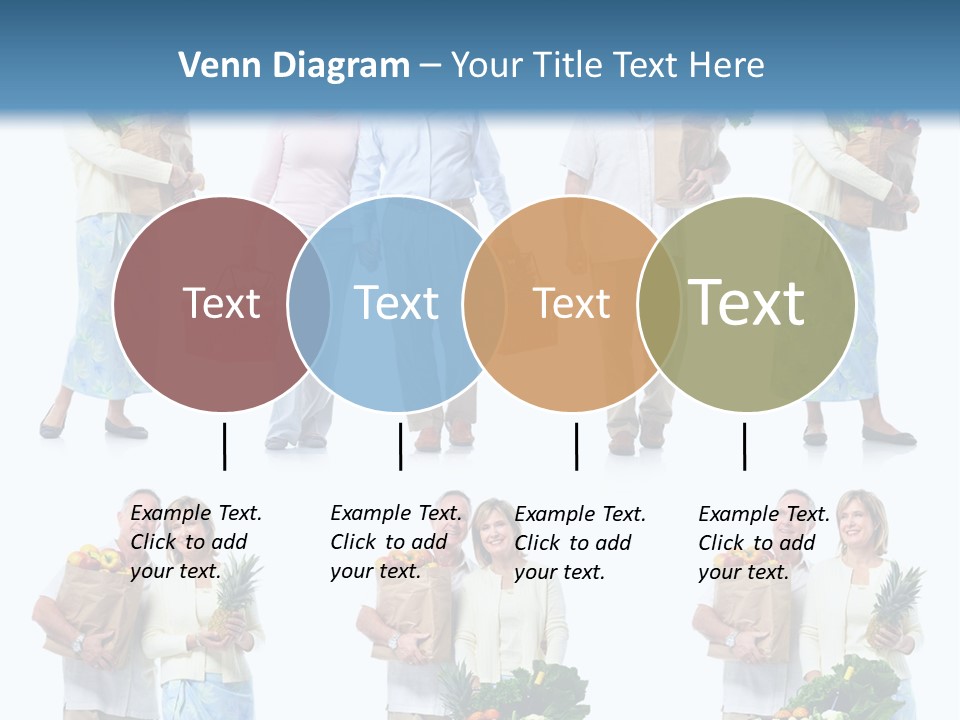 Venn Diagram – Your Title Text Here

Text

Text

Text

Text

Example Text. Click to add your text.

Example Text. Click to add your text.

Example Text. Click to add your text.

Example Text. Click to add your text.